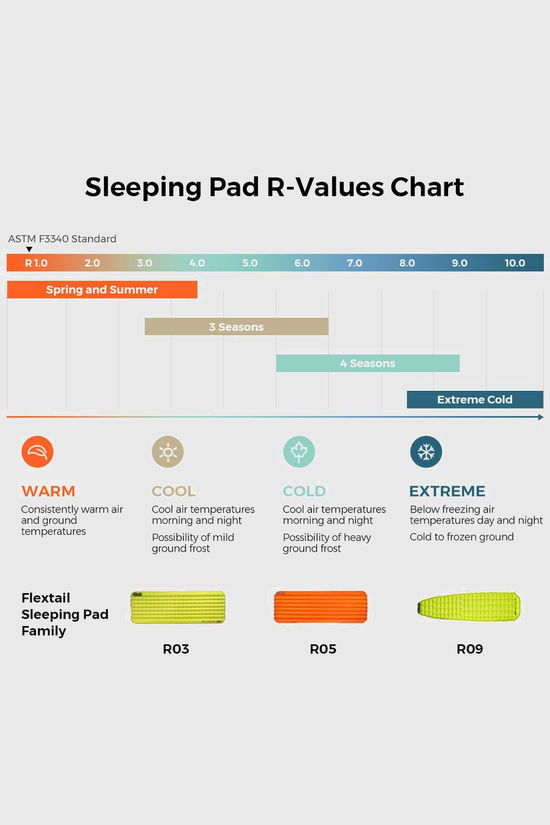 Sleeping Pad R-Values Chart

ASTM F3340 Standard

R 1.0 2.0 3.0 4.0 5.0 6.0 7.0 8.0 9.0 10.0

Spring and Summer

3 Seasons

4 Seasons

Extreme Cold

WARM
Consistently warm air and ground temperatures

COOL
Cool air temperatures morning and night
Possibility of mild ground frost

COLD
Cool air temperatures morning and night
Possibility of heavy ground frost

EXTREME
Below freezing air temperatures day and night
Cold to frozen ground

Flextail Sleeping Pad Family

R03

R05

R09